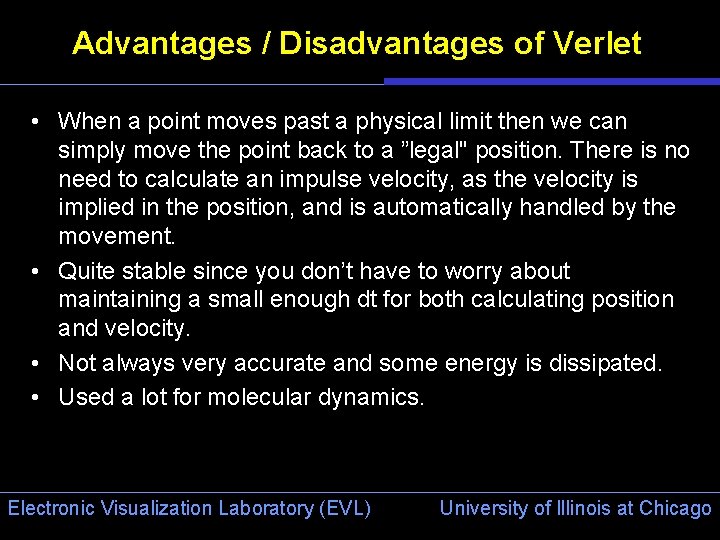 Advantages / Disadvantages of Verlet

• When a point moves past a physical limit then we can simply move the point back to a ”legal" position. There is no need to calculate an impulse velocity, as the velocity is implied in the position, and is automatically handled by the movement.

• Quite stable since you don’t have to worry about maintaining a small enough dt for both calculating position and velocity.

• Not always very accurate and some energy is dissipated.

• Used a lot for molecular dynamics.

Electronic Visualization Laboratory (EVL)

University of Illinois at Chicago